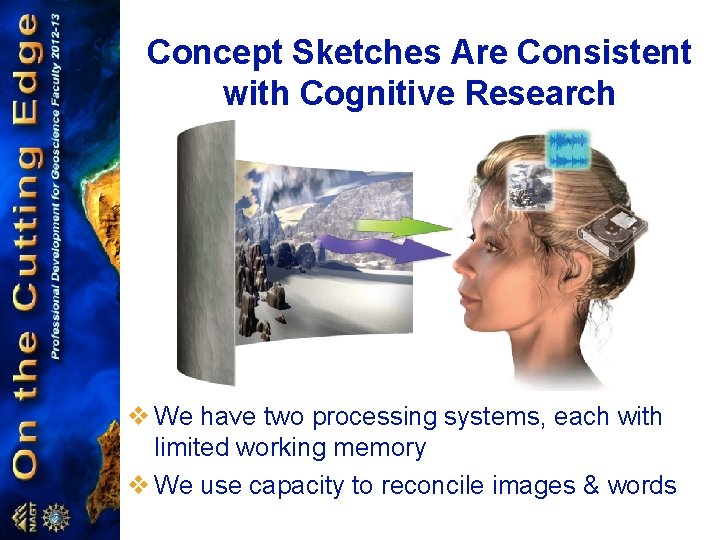 On the Cutting Edge
Professional Development for Geoscience Faculty 2012-13

NAGT

Concept Sketches Are Consistent with Cognitive Research

❖ We have two processing systems, each with limited working memory
❖ We use capacity to reconcile images & words